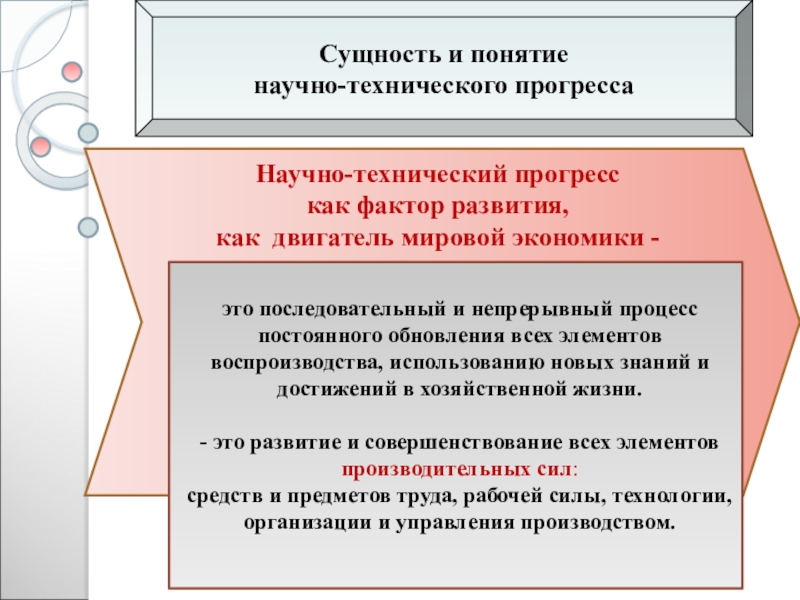 Сущность и понятие
научно-технического прогресса

Научно-технический прогресс
как фактор развития,
как двигатель мировой экономики -

это последовательный и непрерывный процесс постоянного обновления всех элементов воспроизводства, использованию новых знаний и достижений в хозяйственной жизни.

- это развитие и совершенствование всех элементов производительных сил:
средств и предметов труда, рабочей силы, технологии, организации и управления производством.